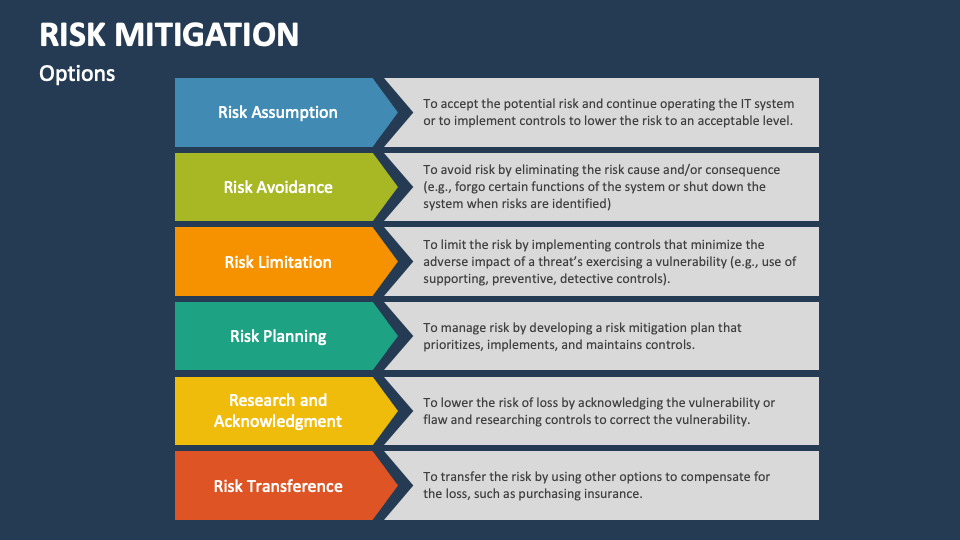 RISK MITIGATION

Options

Risk Assumption

To accept the potential risk and continue operating the IT system or to implement controls to lower the risk to an acceptable level.

Risk Avoidance

To avoid risk by eliminating the risk cause and/or consequence (e.g., forgo certain functions of the system or shut down the system when risks are identified)

Risk Limitation

To limit the risk by implementing controls that minimize the adverse impact of a threat's exercising a vulnerability (e.g., use of supporting, preventive, detective controls).

Risk Planning

To manage risk by developing a risk mitigation plan that prioritizes, implements, and maintains controls.

Research and Acknowledgment

To lower the risk of loss by acknowledging the vulnerability or flaw and researching controls to correct the vulnerability.

Risk Transference

To transfer the risk by using other options to compensate for the loss, such as purchasing insurance.